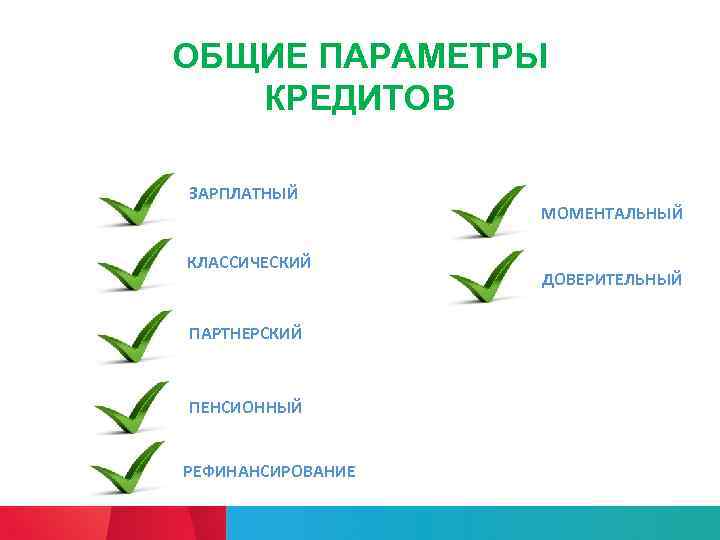 ОБЩИЕ ПАРАМЕТРЫ КРЕДИТОВ

ЗАРПЛАТНЫЙ

КЛАССИЧЕСКИЙ

ПАРТНЕРСКИЙ

ПЕНСИОННЫЙ

РЕФИНАНСИРОВАНИЕ

МОМЕНТАЛЬНЫЙ

ДОВЕРИТЕЛЬНЫЙ